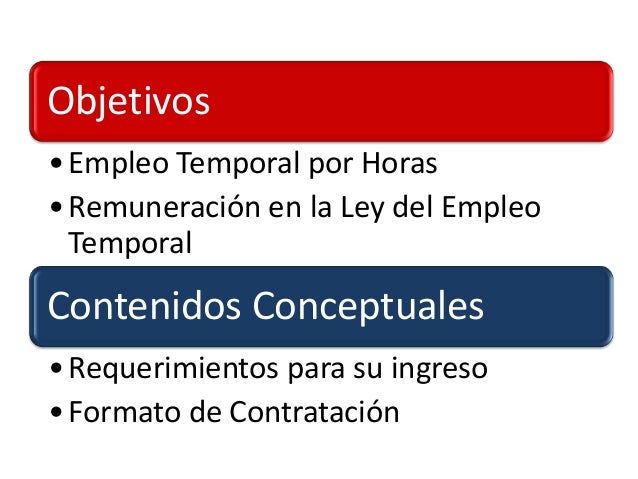 Objetivos

• Empleo Temporal por Horas
• Remuneración en la Ley del Empleo Temporal

Contenidos Conceptuales

• Requerimientos para su ingreso
• Formato de Contratación